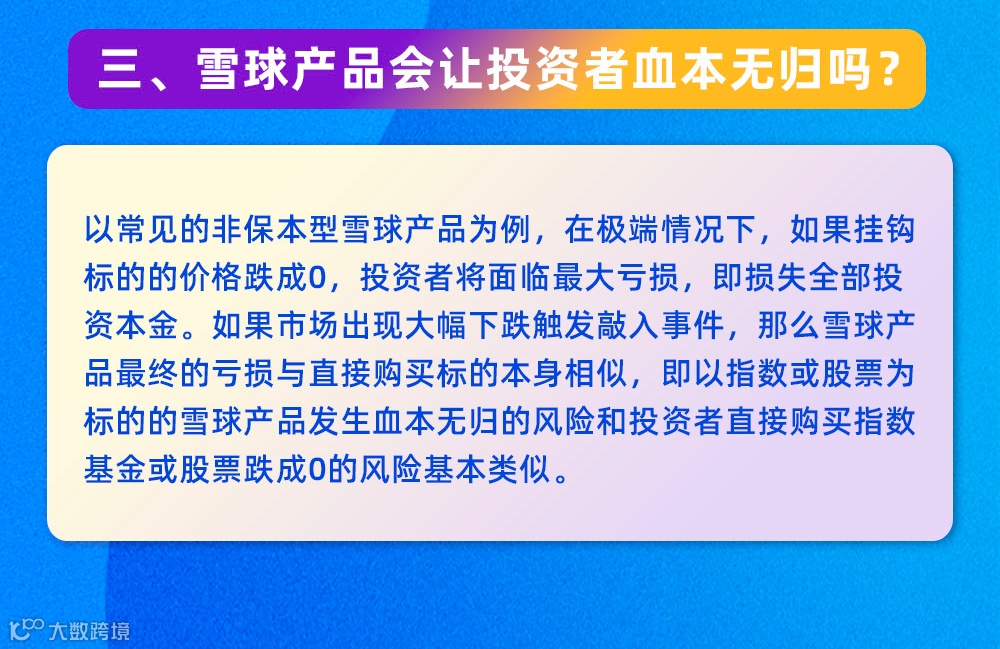 三、雪球产品会让投资者血本无归吗？

以常见的非保本型雪球产品为例，在极端情况下，如果挂钩标的的价格跌成0，投资者将面临最大亏损，即损失全部投资本金。如果市场出现大幅下跌触发敲入事件，那么雪球产品最终的亏损与直接购买标的本身相似，即以指数或股票为标的的雪球产品发生血本无归的风险和投资者直接购买指数基金或股票跌成0的风险基本类似。

大数跨境